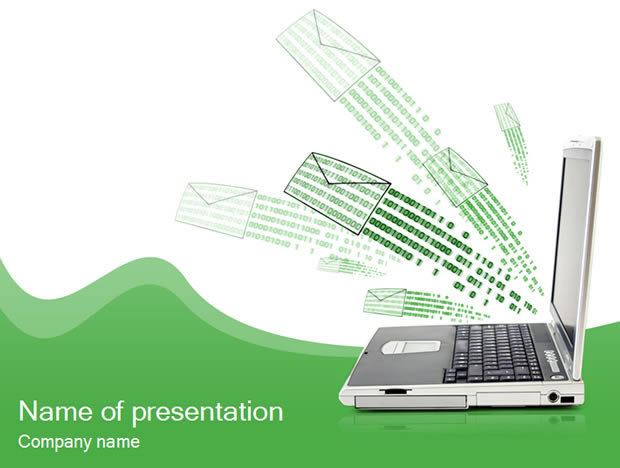 Name of presentation
Company name